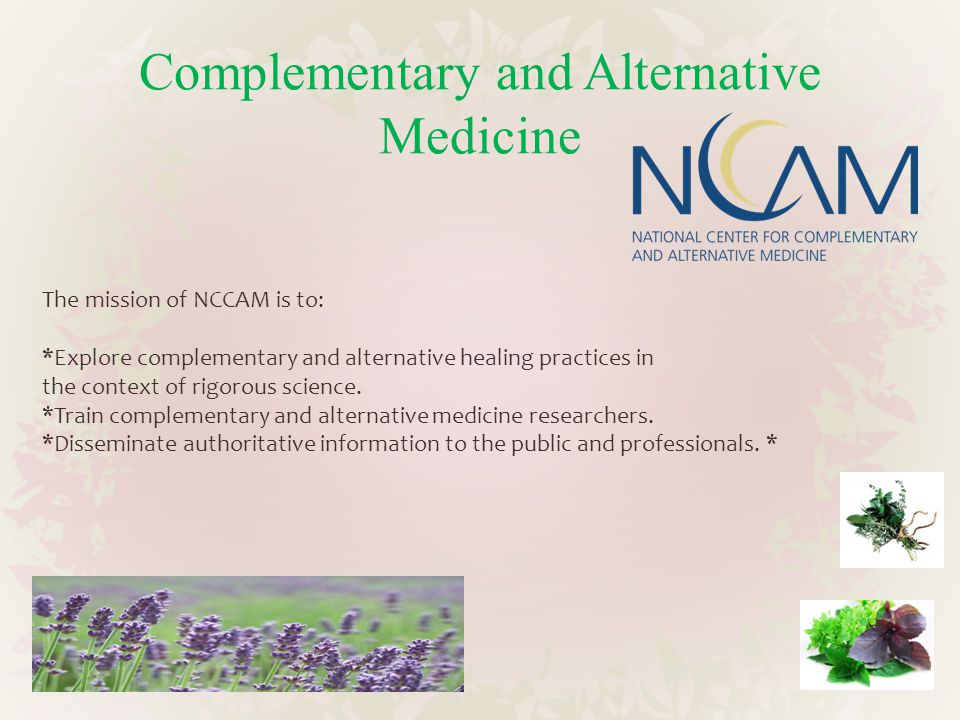 Complementary and Alternative Medicine

NCCAM
NATIONAL CENTER FOR COMPLEMENTARY AND ALTERNATIVE MEDICINE

The mission of NCCAM is to:

*Explore complementary and alternative healing practices in the context of rigorous science.
*Train complementary and alternative medicine researchers.
*Disseminate authoritative information to the public and professionals. *